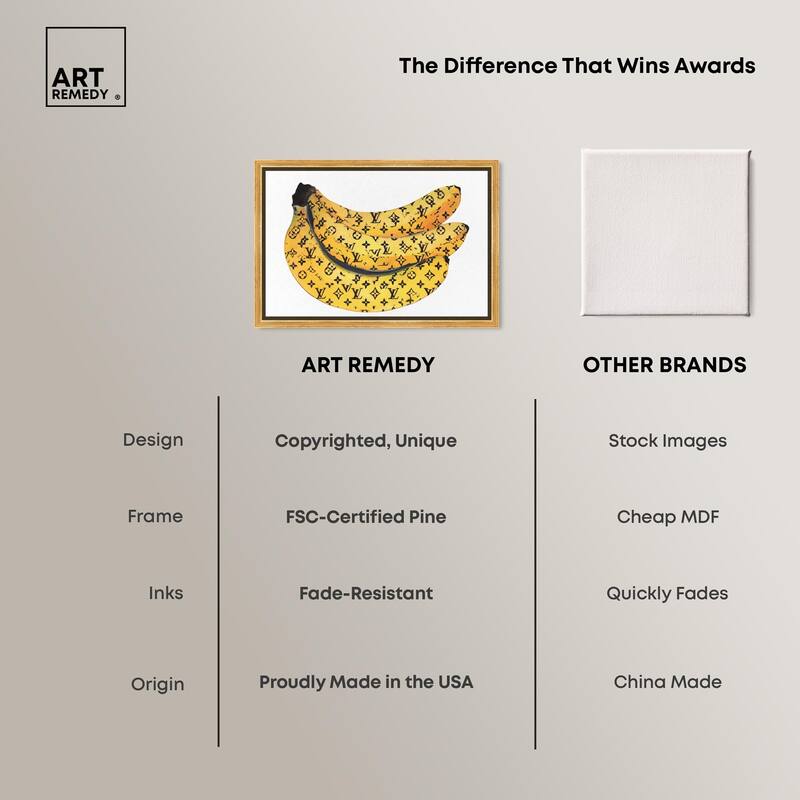 ART REMEDY ®

The Difference That Wins Awards

| | ART REMEDY | OTHER BRANDS |
|---|---|---|
| Design | Copyrighted, Unique | Stock Images |
| Frame | FSC-Certified Pine | Cheap MDF |
| Inks | Fade-Resistant | Quickly Fades |
| Origin | Proudly Made in the USA | China Made |